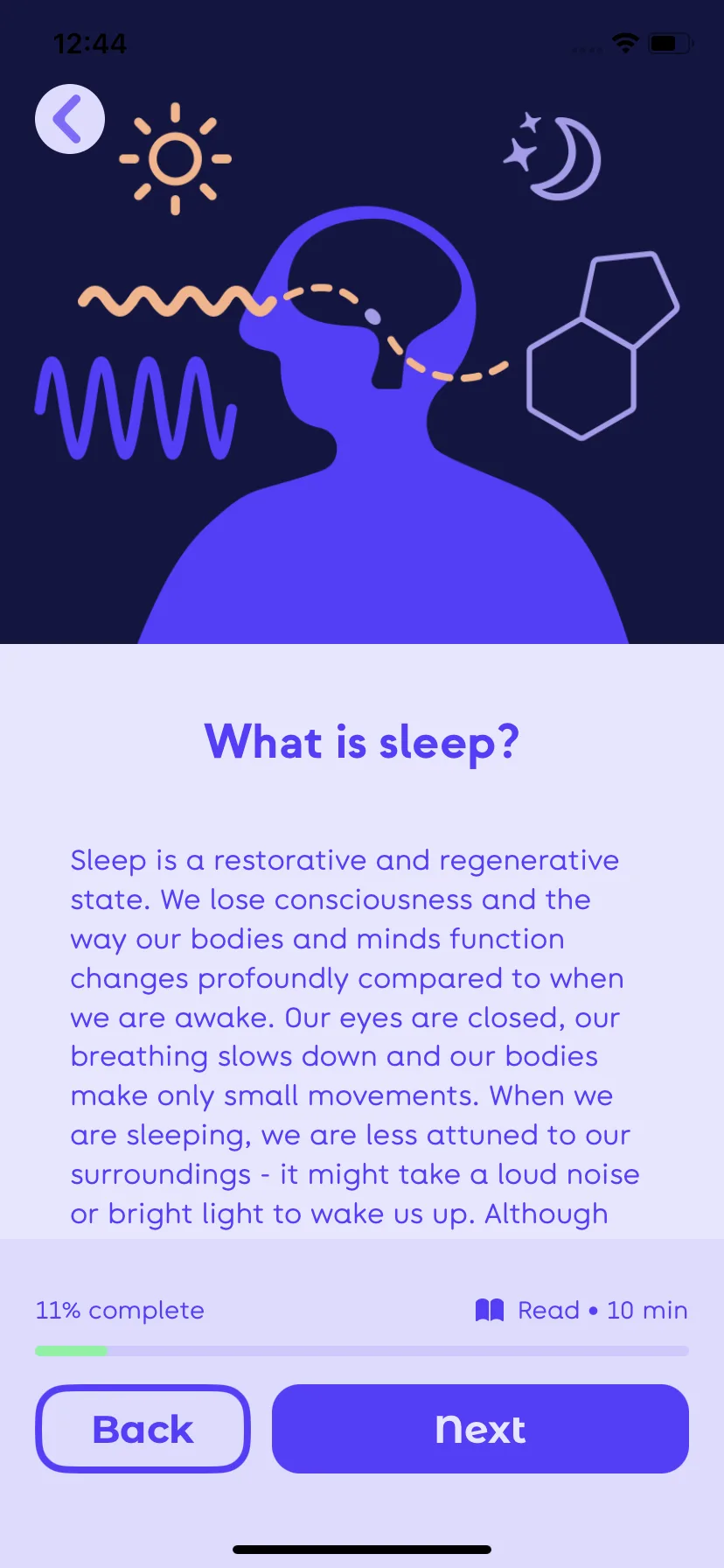 12:44

What is sleep?

Sleep is a restorative and regenerative state. We lose consciousness and the way our bodies and minds function changes profoundly compared to when we are awake. Our eyes are closed, our breathing slows down and our bodies make only small movements. When we are sleeping, we are less attuned to our surroundings - it might take a loud noise or bright light to wake us up. Although

11% complete

Read • 10 min

Back

Next